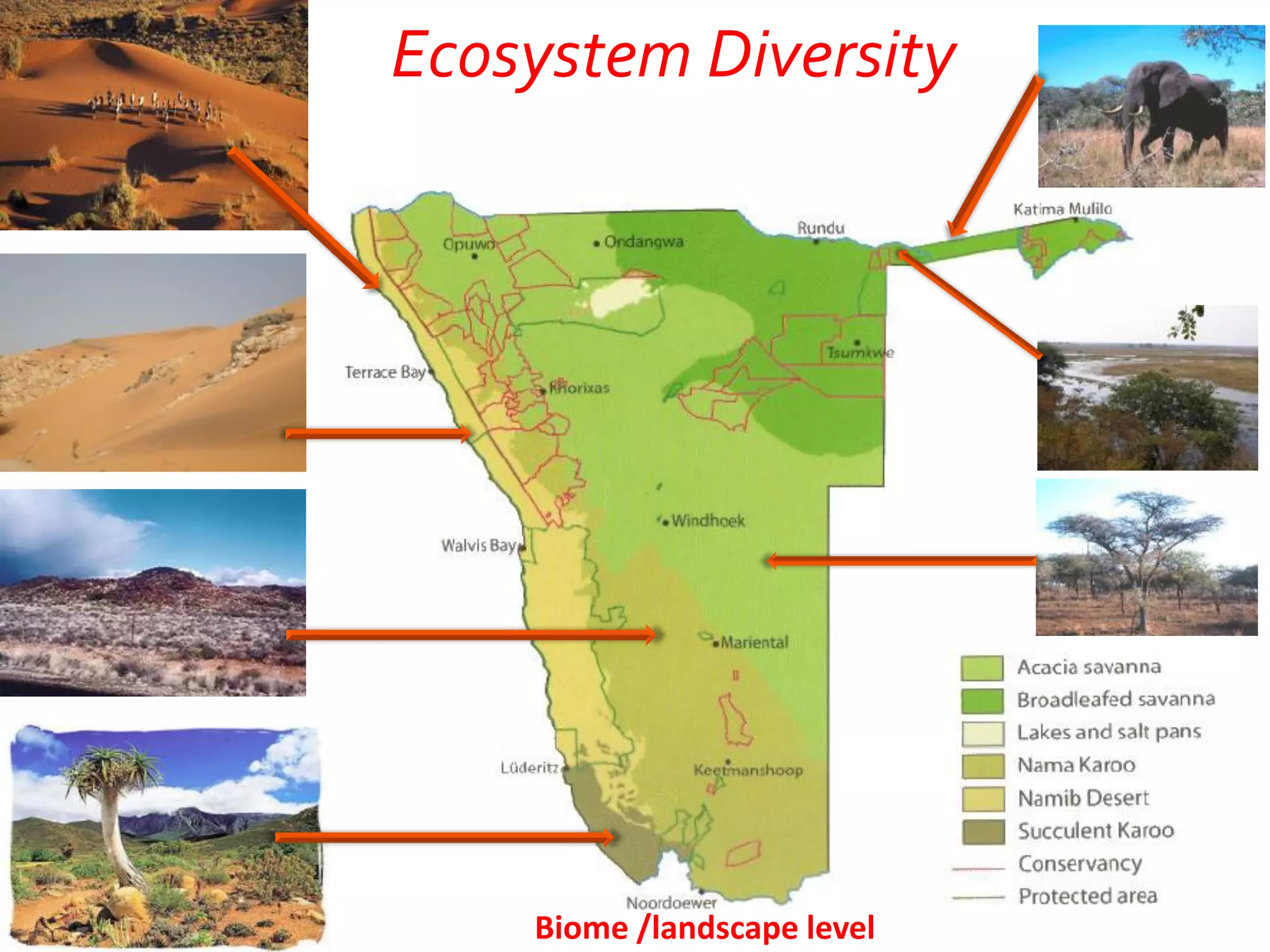 Ecosystem Diversity

Katima Mulilo

Rundu

Opuwo

Ondangwa

Tsumkwe

Terrace Bay

Khorixas

Windhoek

Walvis Bay

Mariental

Lüderitz

Keetmanshoop

Noordoewer

Acacia savanna
Broadleafed savanna
Lakes and salt pans
Nama Karoo
Namib Desert
Succulent Karoo
Conservancy
Protected area

Biome /landscape level